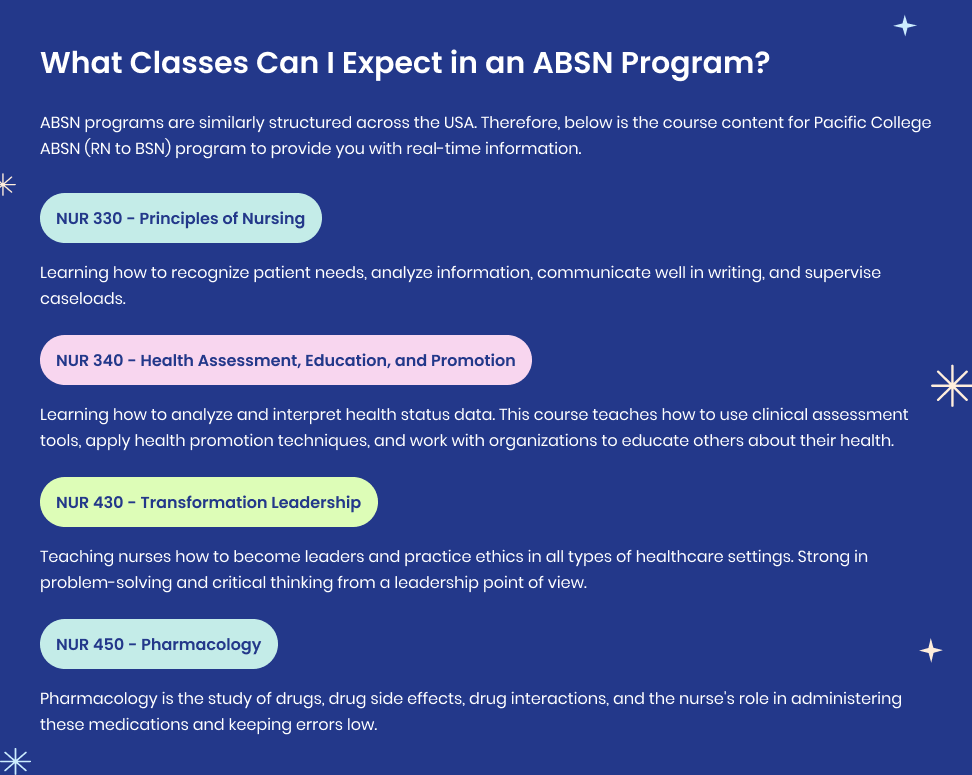 What Classes Can I Expect in an ABSN Program?

ABSN programs are similarly structured across the USA. Therefore, below is the course content for Pacific College ABSN (RN to BSN) program to provide you with real-time information.

NUR 330 - Principles of Nursing

Learning how to recognize patient needs, analyze information, communicate well in writing, and supervise caseloads.

NUR 340 - Health Assessment, Education, and Promotion

Learning how to analyze and interpret health status data. This course teaches how to use clinical assessment tools, apply health promotion techniques, and work with organizations to educate others about their health.

NUR 430 - Transformation Leadership

Teaching nurses how to become leaders and practice ethics in all types of healthcare settings. Strong in problem-solving and critical thinking from a leadership point of view.

NUR 450 - Pharmacology

Pharmacology is the study of drugs, drug side effects, drug interactions, and the nurse's role in administering these medications and keeping errors low.